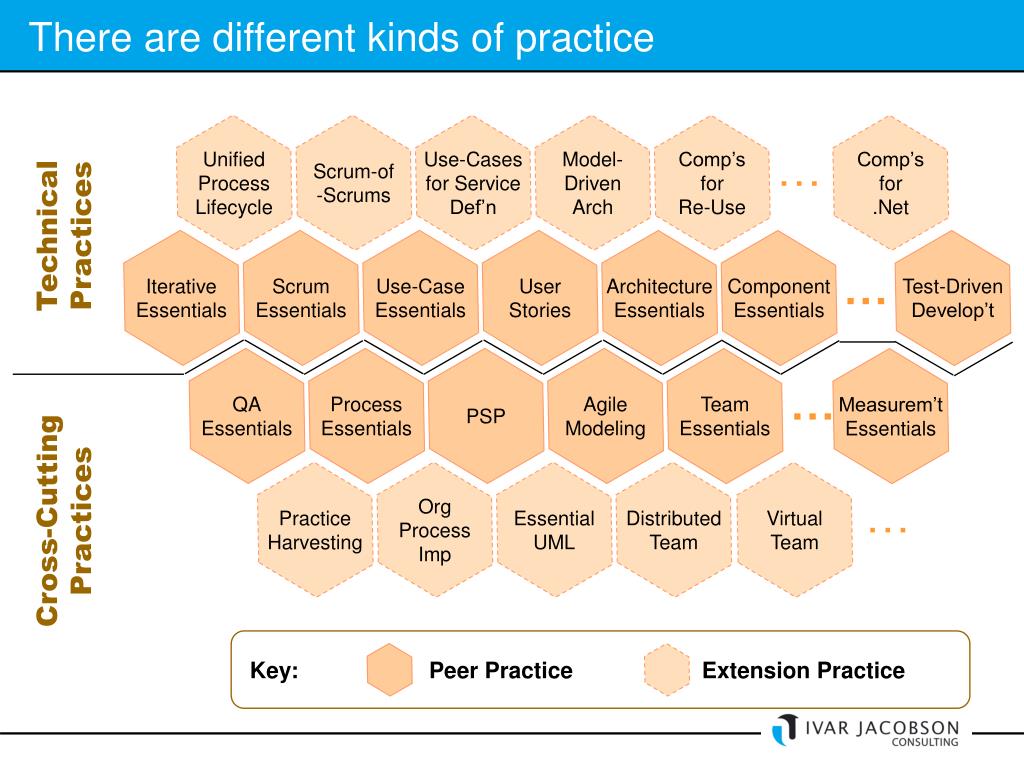 There are different kinds of practice

Technical Practices

Unified Process Lifecycle

Scrum-of -Scrums

Use-Cases for Service Def'n

Model-Driven Arch

Comp's for Re-Use

...

Comp's for .Net

Iterative Essentials

Scrum Essentials

Use-Case Essentials

User Stories

Architecture Essentials

Component Essentials

...

Test-Driven Develop't

Cross-Cutting Practices

QA Essentials

Process Essentials

PSP

Agile Modeling

Team Essentials

...

Measurem't Essentials

Practice Harvesting

Org Process Imp

Essential UML

Distributed Team

Virtual Team

...

Key: Peer Practice Extension Practice

IVAR JACOBSON CONSULTING